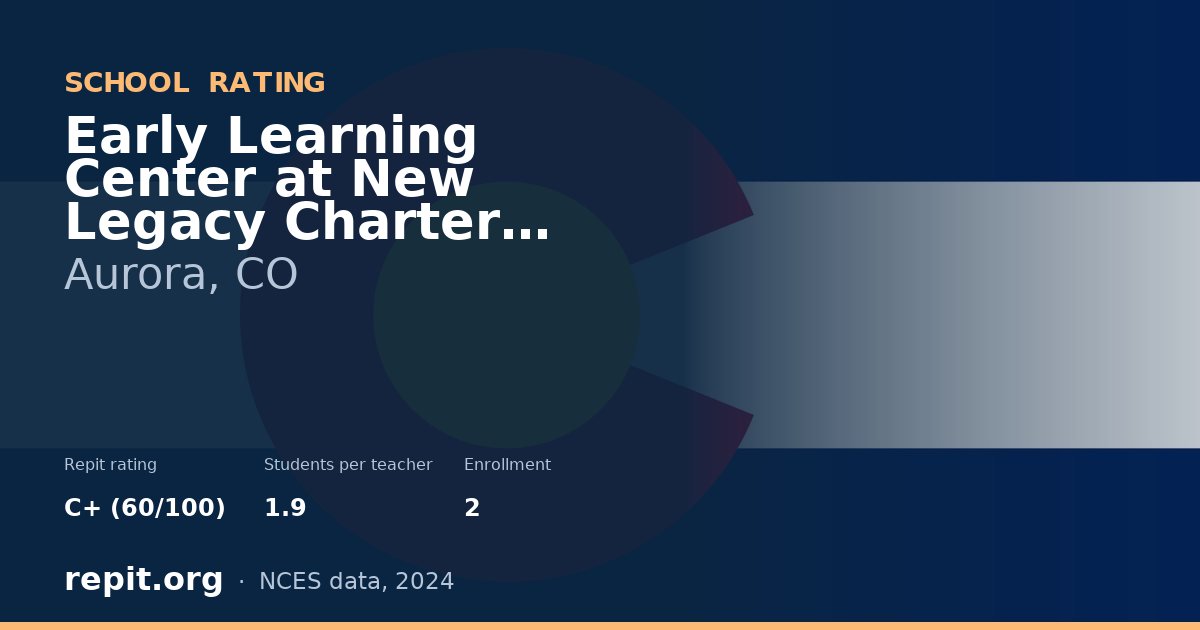 SCHOOL RATING

Early Learning Center at New Legacy Charter…

Aurora, CO

Repit rating
C+ (60/100)

Students per teacher
1.9

Enrollment
2

repit.org · NCES data, 2024